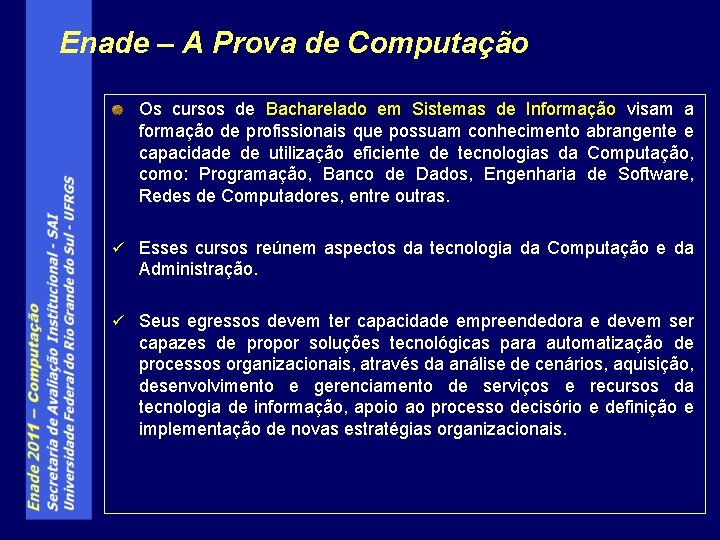 Enade – A Prova de Computação

Os cursos de Bacharelado em Sistemas de Informação visam a formação de profissionais que possuam conhecimento abrangente e capacidade de utilização eficiente de tecnologias da Computação, como: Programação, Banco de Dados, Engenharia de Software, Redes de Computadores, entre outras.

✓ Esses cursos reúnem aspectos da tecnologia da Computação e da Administração.

✓ Seus egressos devem ter capacidade empreendedora e devem ser capazes de propor soluções tecnológicas para automatização de processos organizacionais, através da análise de cenários, aquisição, desenvolvimento e gerenciamento de serviços e recursos da tecnologia de informação, apoio ao processo decisório e definição e implementação de novas estratégias organizacionais.

Enade 2011 – Computação
Secretaria de Avaliação Institucional - SAI
Universidade Federal do Rio Grande do Sul - UFRGS